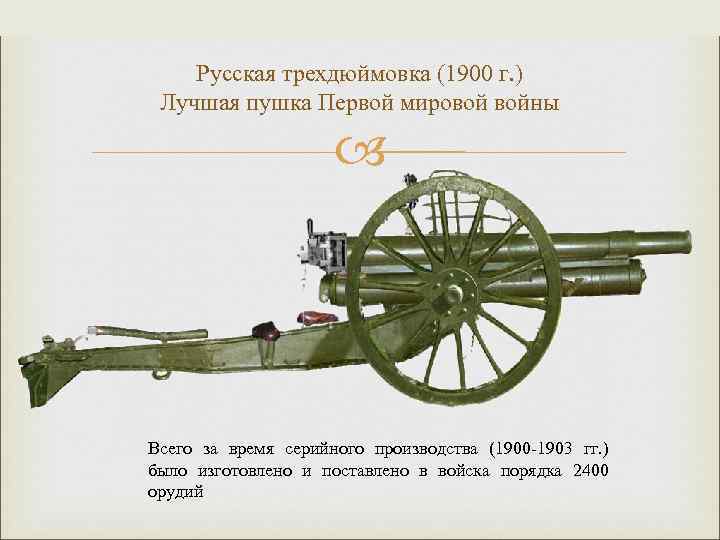 Русская трехдюймовка (1900 г.)
Лучшая пушка Первой мировой войны

Всего за время серийного производства (1900-1903 гг.) было изготовлено и поставлено в войска порядка 2400 орудий